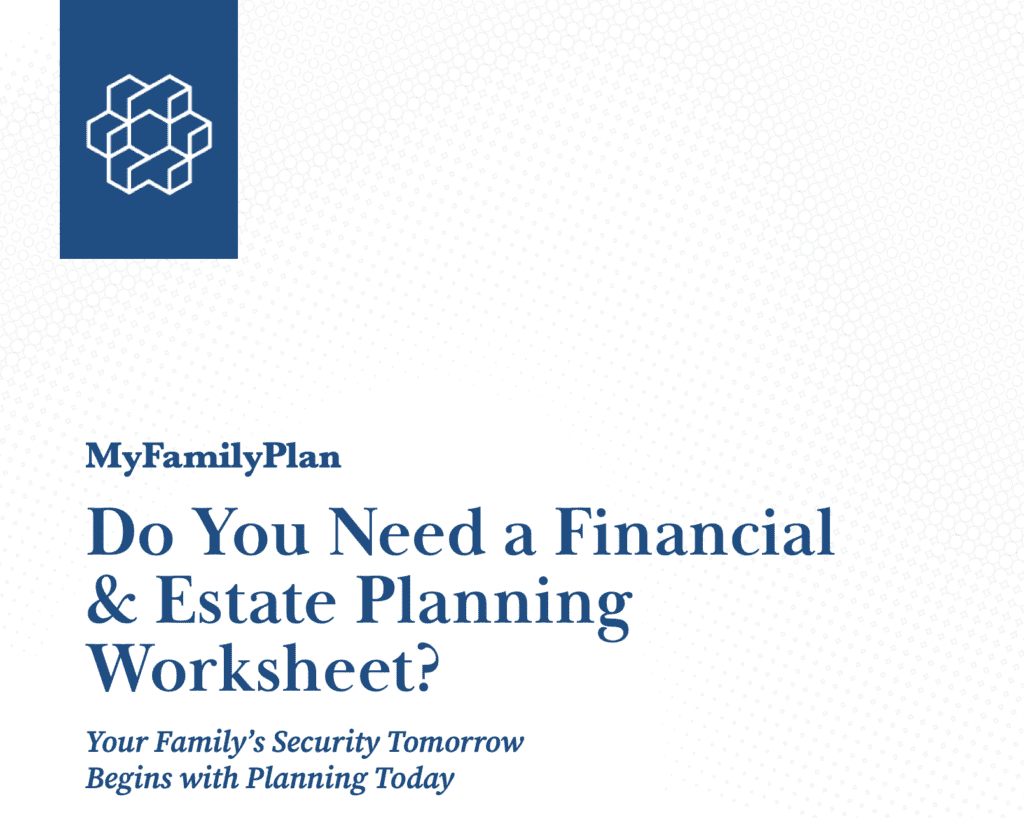 MyFamilyPlan

Do You Need a Financial & Estate Planning Worksheet?

Your Family's Security Tomorrow Begins with Planning Today